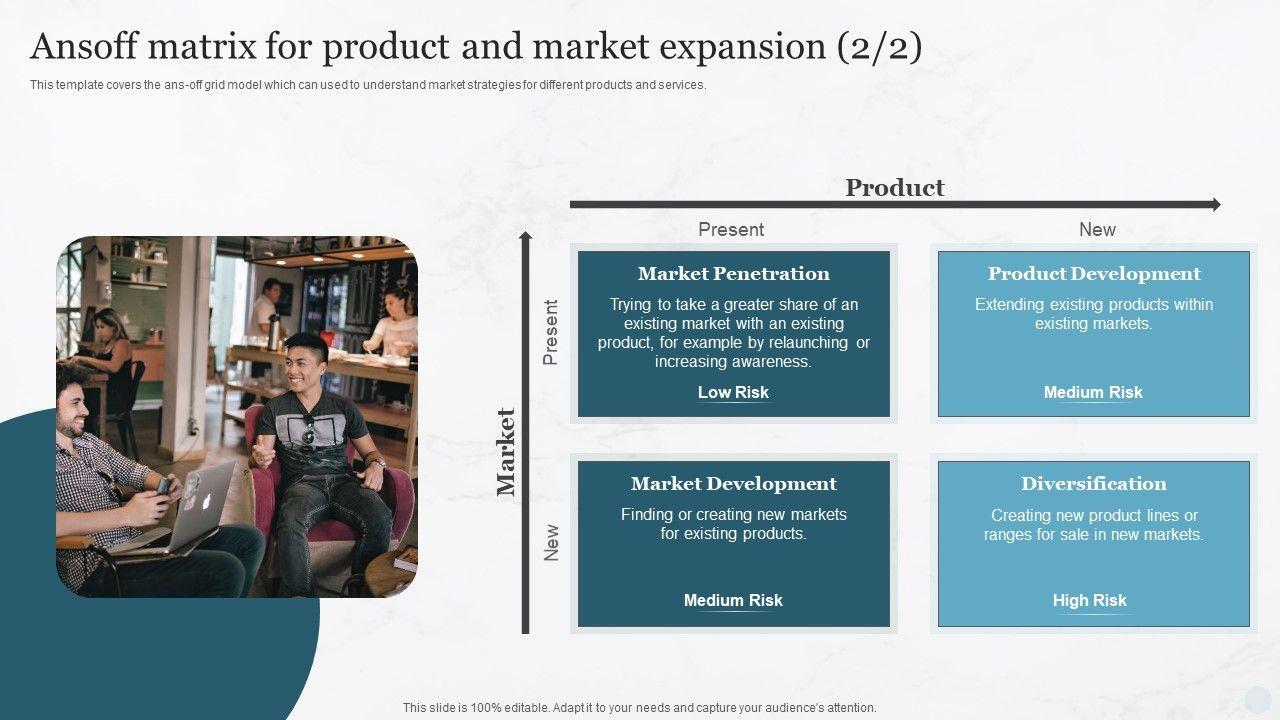 Ansoff matrix for product and market expansion (2/2)

This template covers the ans-off grid model which can used to understand market strategies for different products and services.

Product

Present

New

Market

Present

New

Market Penetration

Trying to take a greater share of an existing market with an existing product, for example by relaunching or increasing awareness.

Low Risk

Product Development

Extending existing products within existing markets.

Medium Risk

Market Development

Finding or creating new markets for existing products.

Medium Risk

Diversification

Creating new product lines or ranges for sale in new markets.

High Risk

This slide is 100% editable. Adapt it to your needs and capture your audience's attention.